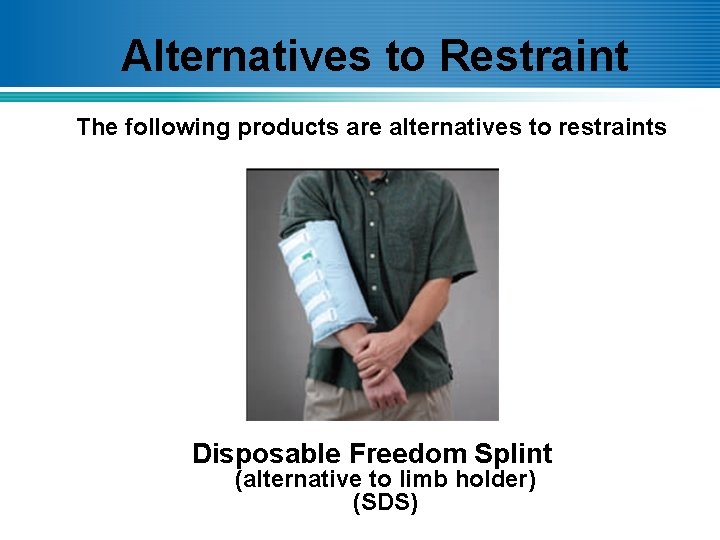 Alternatives to Restraint

The following products are alternatives to restraints

Disposable Freedom Splint
(alternative to limb holder)
(SDS)